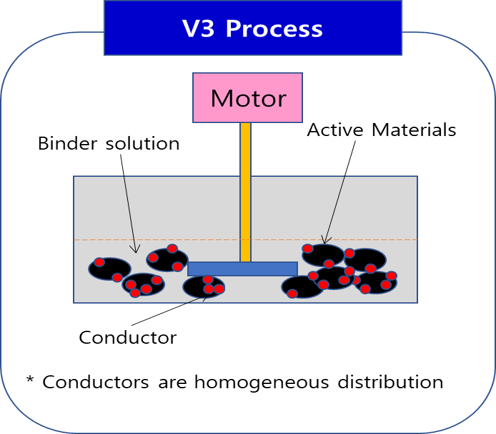 V3 Process

Motor

Binder solution

Active Materials

Conductor

* Conductors are homogeneous distribution